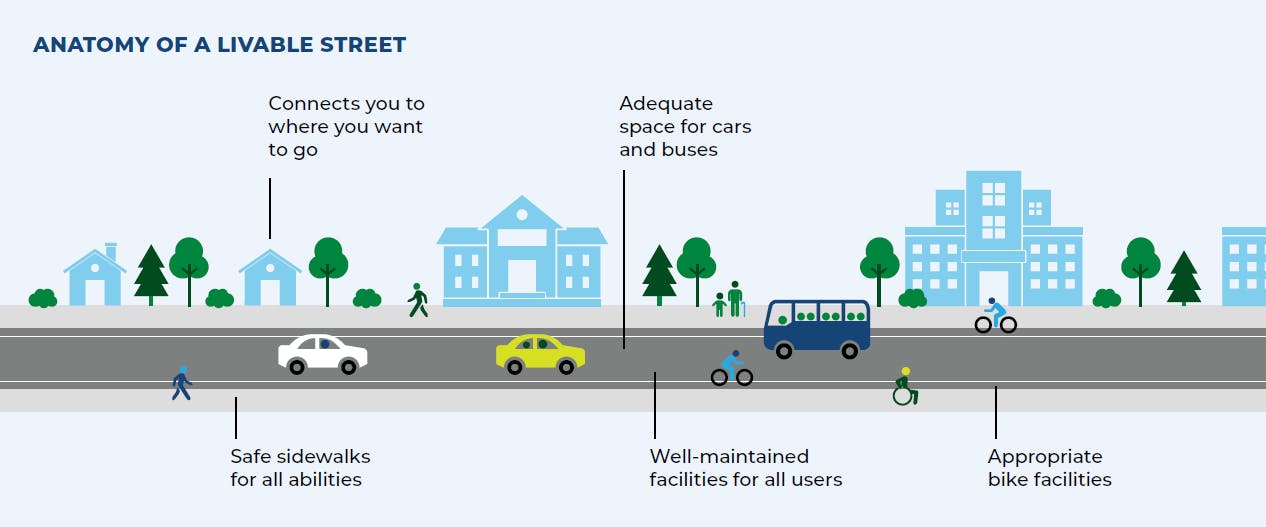 ANATOMY OF A LIVABLE STREET

Connects you to where you want to go

Adequate space for cars and buses

Safe sidewalks for all abilities

Well-maintained facilities for all users

Appropriate bike facilities